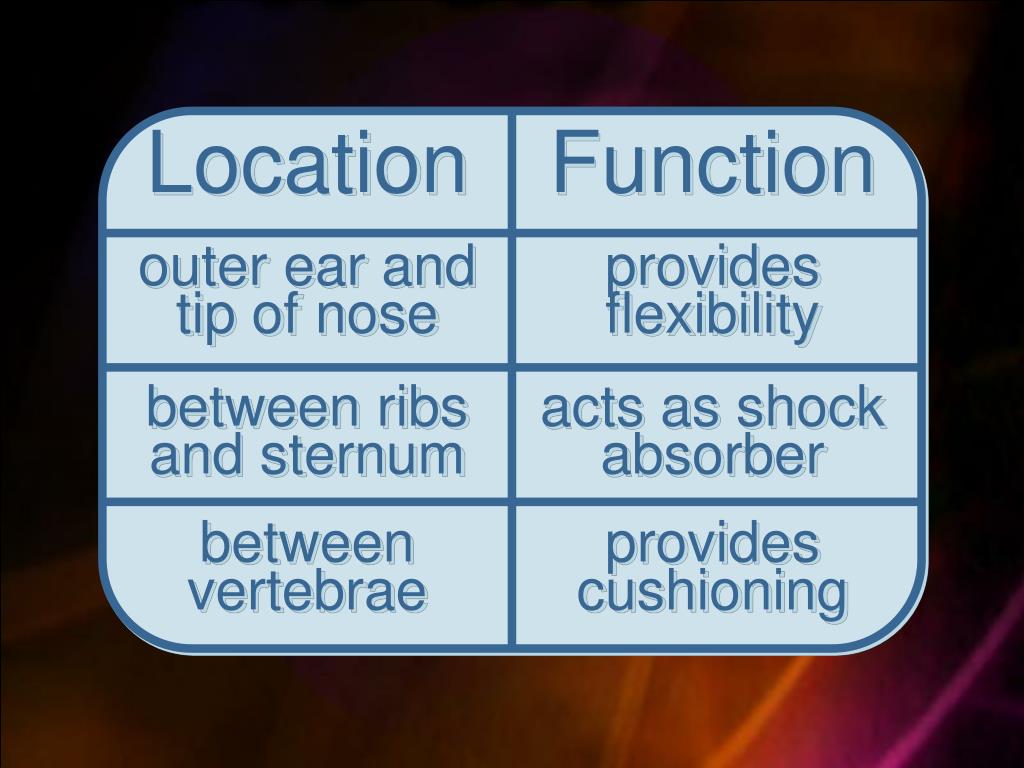 | Location | Function |
|---|---|
| outer ear and tip of nose | provides flexibility |
| between ribs and sternum | acts as shock absorber |
| between vertebrae | provides cushioning |